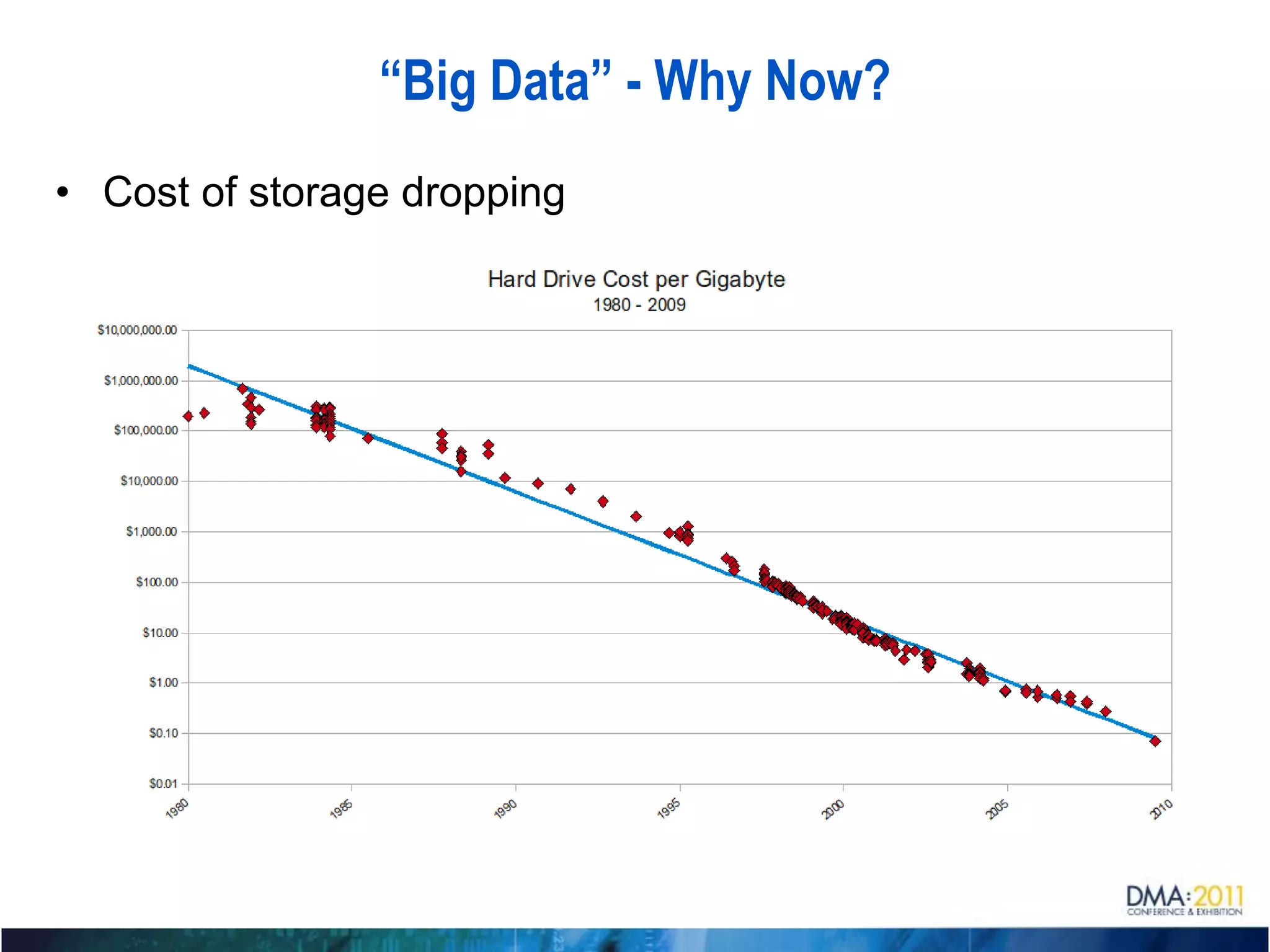 “Big Data” - Why Now?

• Cost of storage dropping

Hard Drive Cost per Gigabyte
1980 - 2009

$10,000,000.00
$1,000,000.00
$100,000.00
$10,000.00
$1,000.00
$100.00
$10.00
$1.00
$0.10
$0.01

1980
1985
1990
1995
2000
2005
2010

DMA:2011
CONFERENCE & EXHIBITION